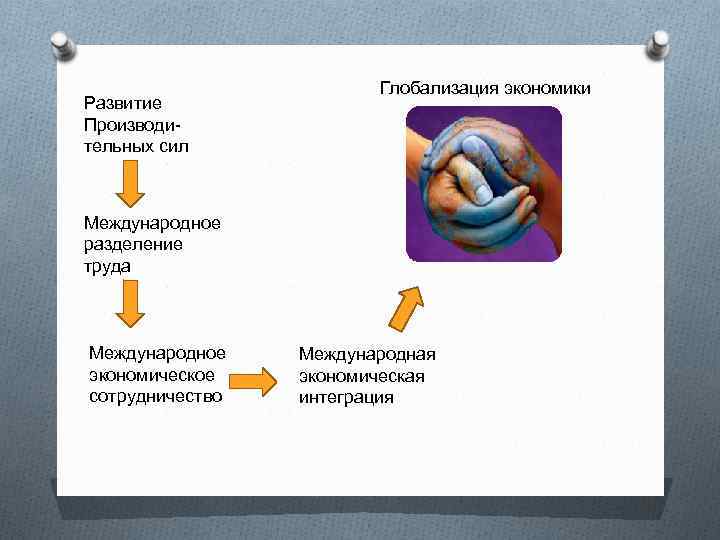 Развитие Производительных сил

Международное разделение труда

Международное экономическое сотрудничество

Международная экономическая интеграция

Глобализация экономики